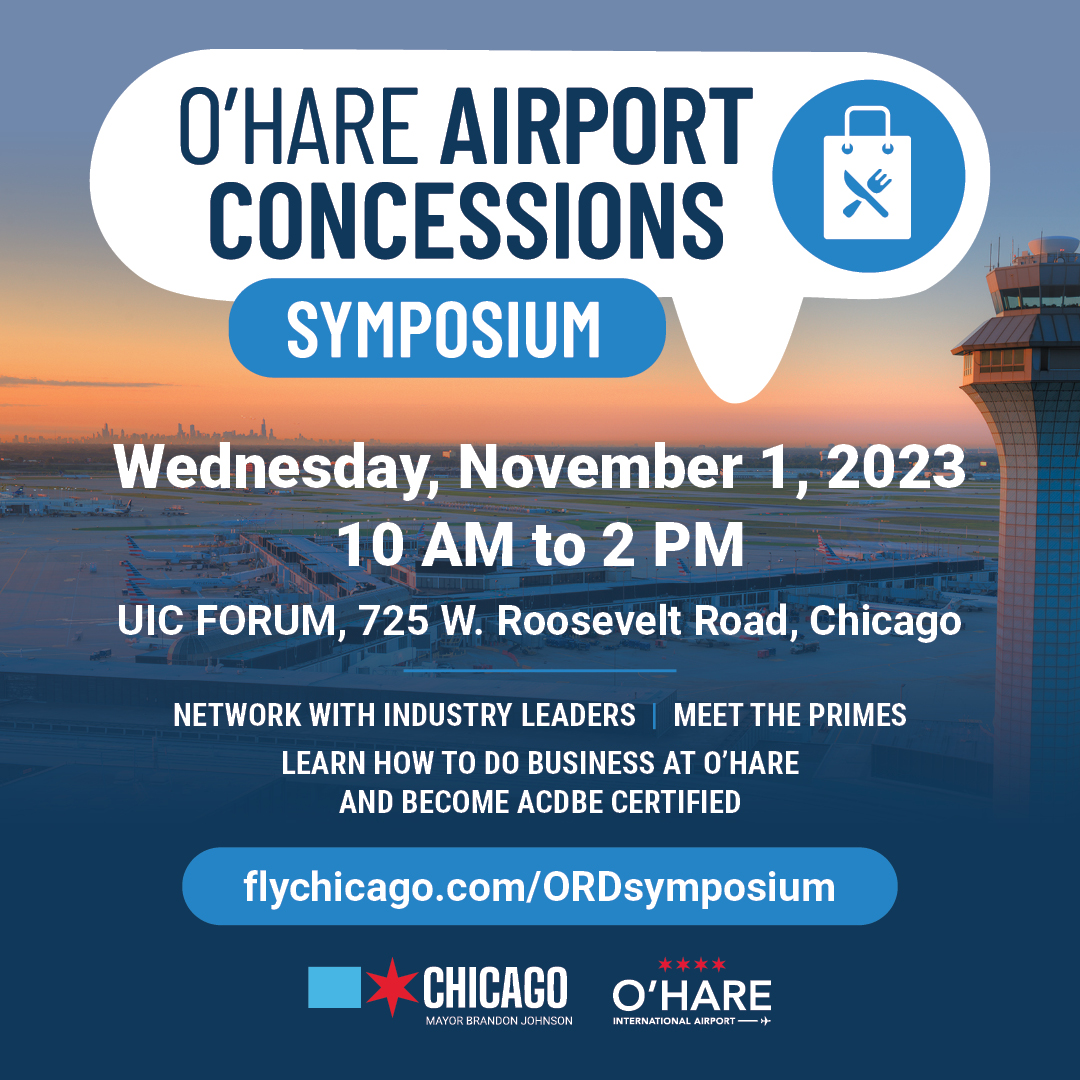 O'HARE AIRPORT CONCESSIONS

SYMPOSIUM

Wednesday, November 1, 2023
10 AM to 2 PM
UIC FORUM, 725 W. Roosevelt Road, Chicago

NETWORK WITH INDUSTRY LEADERS | MEET THE PRIMES
LEARN HOW TO DO BUSINESS AT O'HARE AND BECOME ACDBE CERTIFIED

flychicago.com/ORDsymposium

CHICAGO
MAYOR BRANDON JOHNSON

O'HARE
INTERNATIONAL AIRPORT